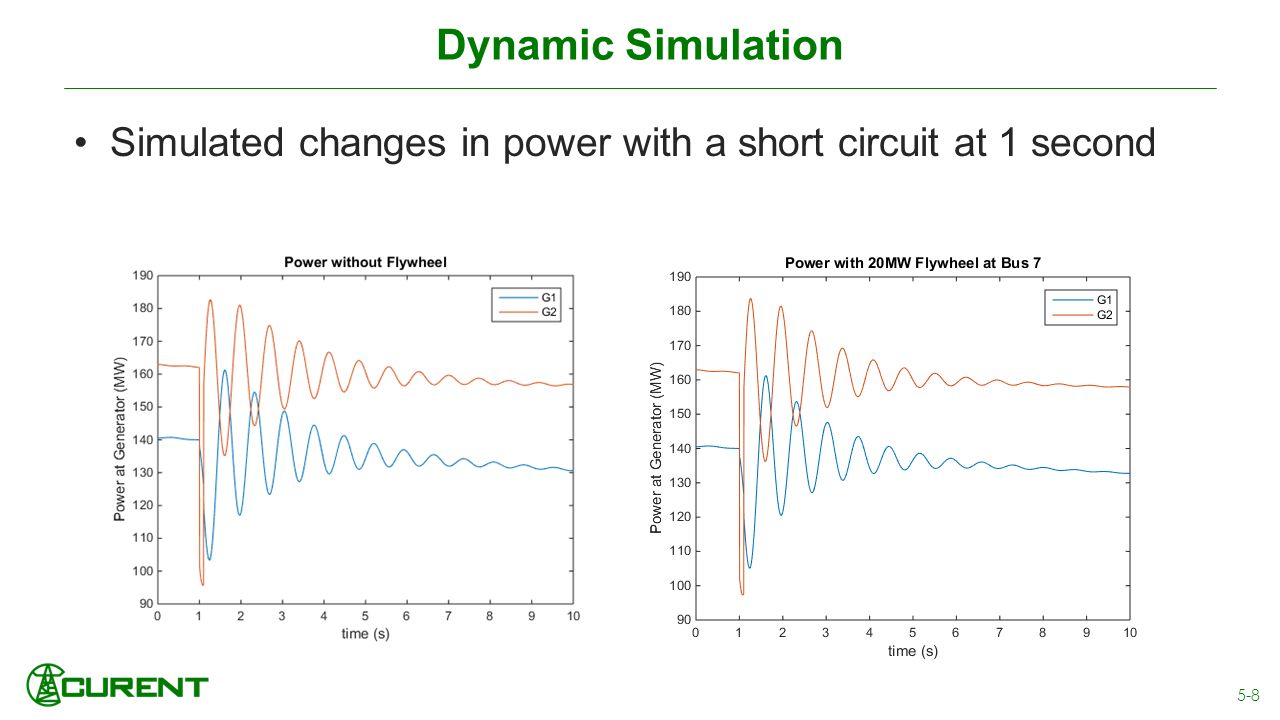 Dynamic Simulation

• Simulated changes in power with a short circuit at 1 second

Power without Flywheel

G1
G2

Power at Generator (MW)

190
180
170
160
150
140
130
120
110
100
90

0 1 2 3 4 5 6 7 8 9 10
time (s)

Power with 20MW Flywheel at Bus 7

G1
G2

Power at Generator (MW)

190
180
170
160
150
140
130
120
110
100
90

0 1 2 3 4 5 6 7 8 9 10
time (s)

CURENT

5-8